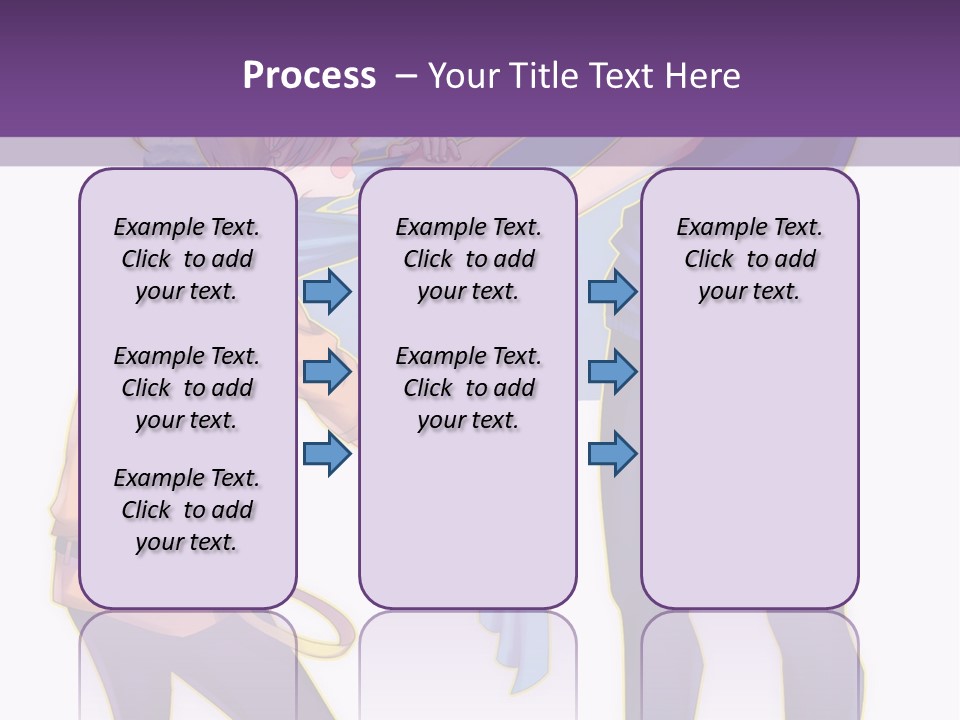 Process – Your Title Text Here

Example Text. Click to add your text.

Example Text. Click to add your text.

Example Text. Click to add your text.

Example Text. Click to add your text.

Example Text. Click to add your text.

Example Text. Click to add your text.